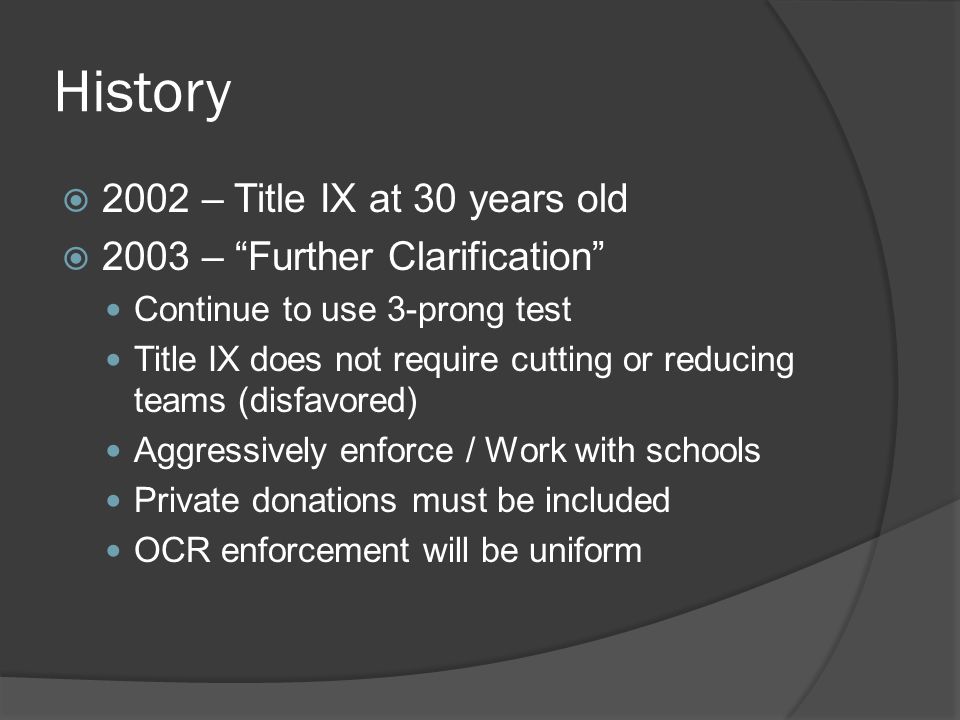 History

2002 – Title IX at 30 years old

2003 – “Further Clarification”

Continue to use 3-prong test

Title IX does not require cutting or reducing teams (disfavored)

Aggressively enforce / Work with schools

Private donations must be included

OCR enforcement will be uniform